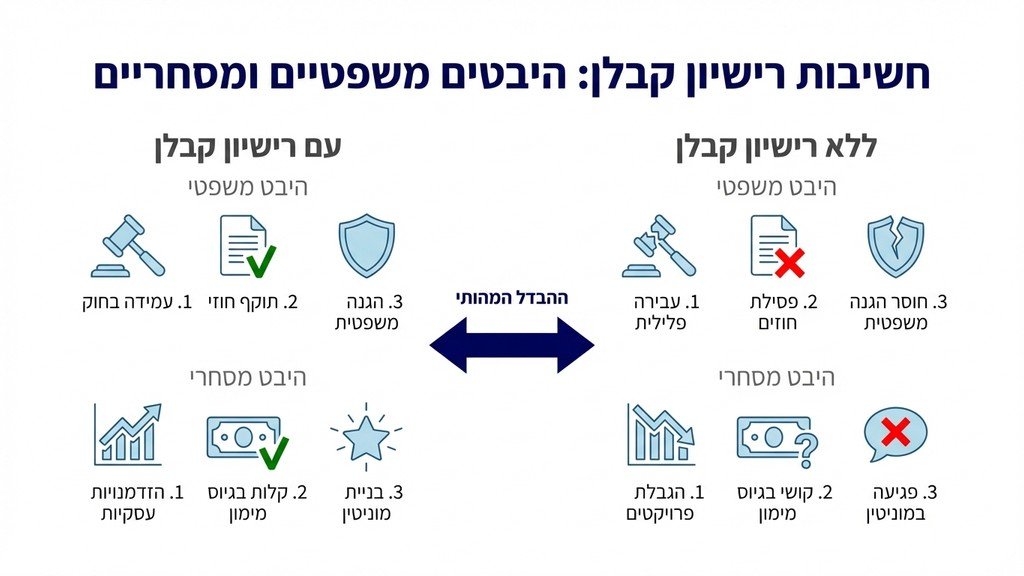 חשיבות רישיון קבלן: היבטים משפטיים ומסחריים

ללא רישיון קבלן

היבט משפטי

1. עבירה פלילית
2. פסילת חוזים
3. חוסר הגנה משפטית

היבט מסחרי

1. הגבלת פרויקטים
2. קושי בגיוס מימון
3. פגיעה במוניטין

ההבדל המהותי

עם רישיון קבלן

היבט משפטי

1. עמידה בחוק
2. תוקף חוזי
3. הגנה משפטית

היבט מסחרי

1. הזדמנויות עסקיות
2. קלות בגיוס מימון
3. בניית מוניטין